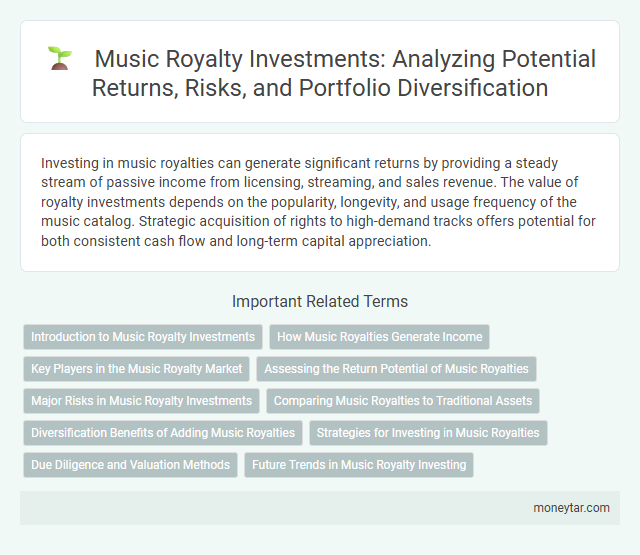 Music Royalty Investments: Analyzing Potential Returns, Risks, and Portfolio Diversification

Investing in music royalties can generate significant returns by providing a steady stream of passive income from licensing, streaming, and sales revenue. The value of royalty investments depends on the popularity, longevity, and usage frequency of the music catalog. Strategic acquisition of rights to high-demand tracks offers potential for both consistent cash flow and long-term capital appreciation.

Important Related Terms

Introduction to Music Royalty Investments

How Music Royalties Generate Income

Key Players in the Music Royalty Market

Assessing the Return Potential of Music Royalties

Major Risks in Music Royalty Investments

Comparing Music Royalties to Traditional Assets

Diversification Benefits of Adding Music Royalties

Strategies for Investing in Music Royalties

Due Diligence and Valuation Methods

Future Trends in Music Royalty Investing

moneytar.com